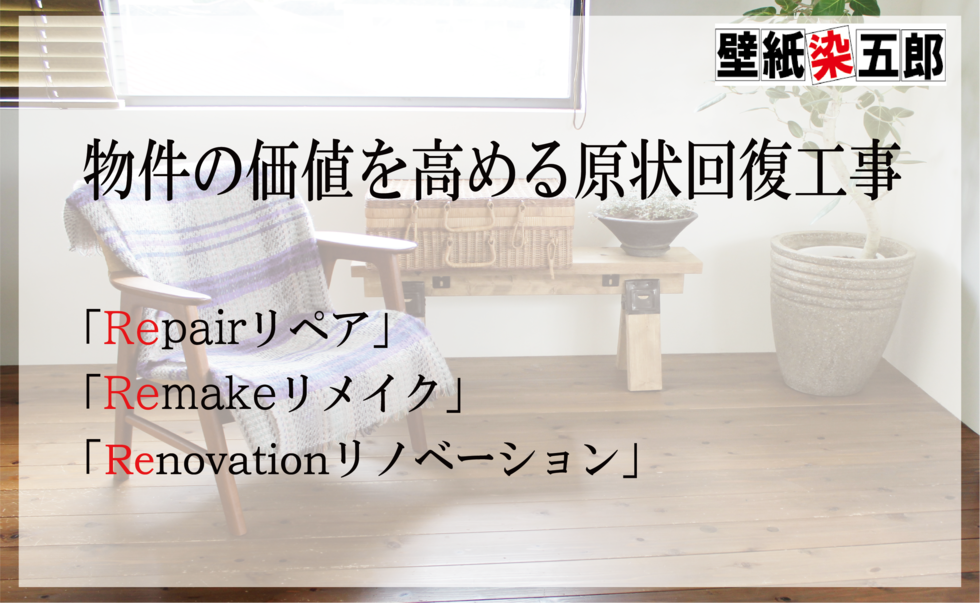 壁紙染五郎

物件の価値を高める原状回復工事

「Repairリペア」
「Remakeリメイク」
「Renovationリノベーション」